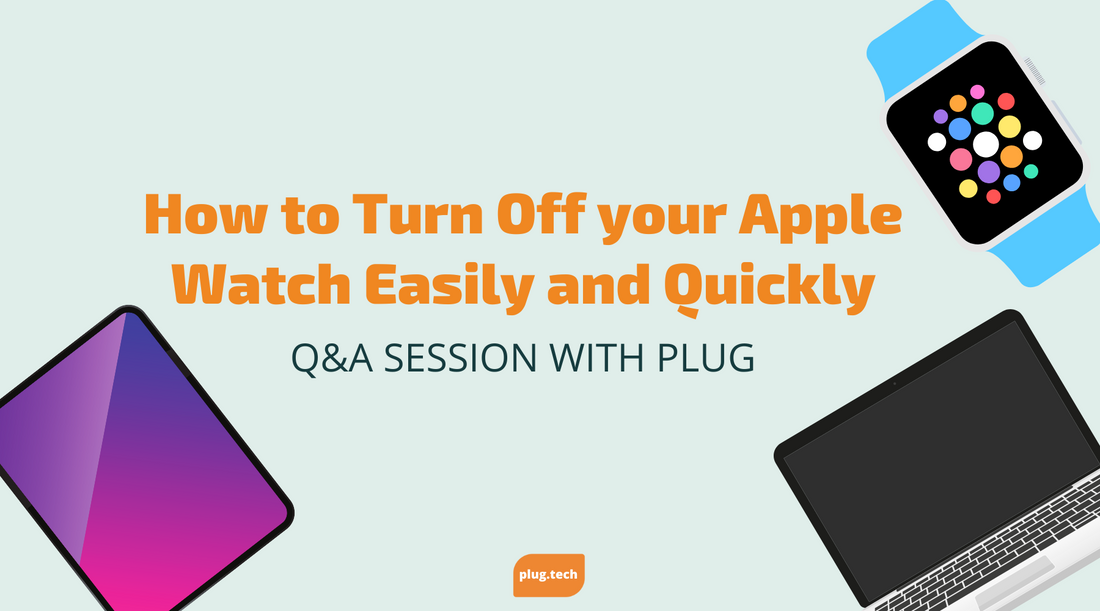 How to Turn Off your Apple Watch Easily and Quickly

Q&A SESSION WITH PLUG

plug.tech